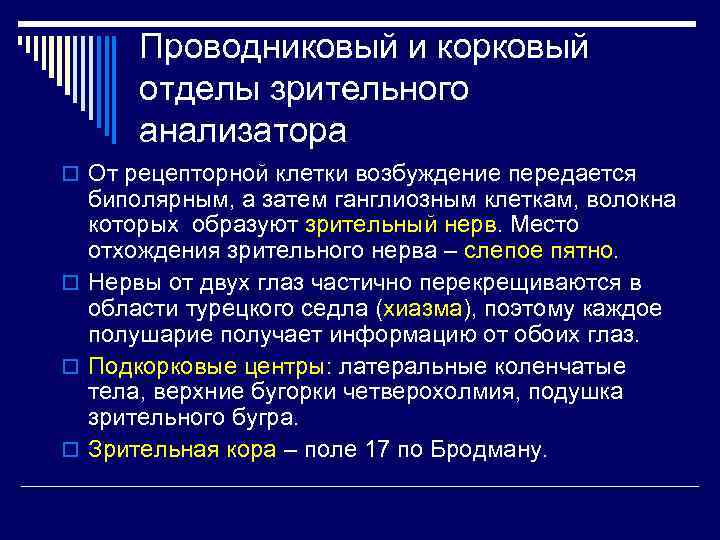 Проводниковый и корковый отделы зрительного анализатора

От рецепторной клетки возбуждение передается биполярным, а затем ганглиозным клеткам, волокна которых образуют зрительный нерв. Место отхождения зрительного нерва – слепое пятно.

Нервы от двух глаз частично перекрещиваются в области турецкого седла (хиазма), поэтому каждое полушарие получает информацию от обоих глаз.

Подкорковые центры: латеральные коленчатые тела, верхние бугорки четверохолмия, подушка зрительного бугра.

Зрительная кора – поле 17 по Бродману.